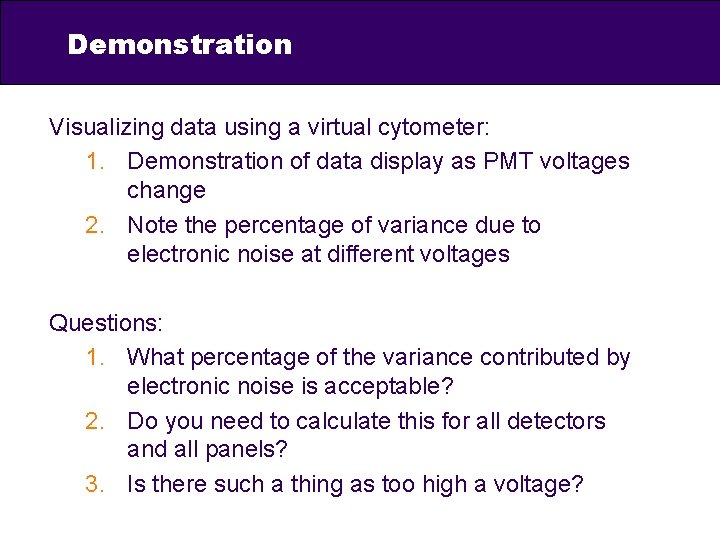 Demonstration

Visualizing data using a virtual cytometer:
1. Demonstration of data display as PMT voltages change
2. Note the percentage of variance due to electronic noise at different voltages

Questions:
1. What percentage of the variance contributed by electronic noise is acceptable?
2. Do you need to calculate this for all detectors and all panels?
3. Is there such a thing as too high a voltage?